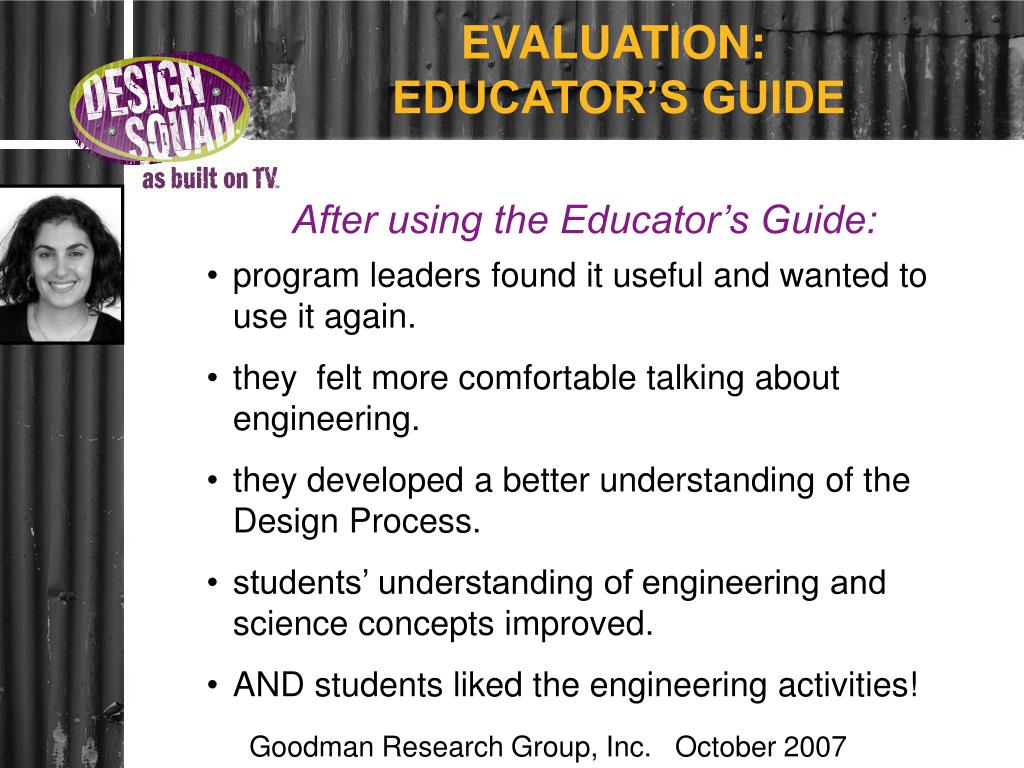 DESIGN SQUAD
as built on TV.

EVALUATION:
EDUCATOR'S GUIDE

After using the Educator's Guide:

• program leaders found it useful and wanted to use it again.

• they felt more comfortable talking about engineering.

• they developed a better understanding of the Design Process.

• students' understanding of engineering and science concepts improved.

• AND students liked the engineering activities!

Goodman Research Group, Inc. October 2007